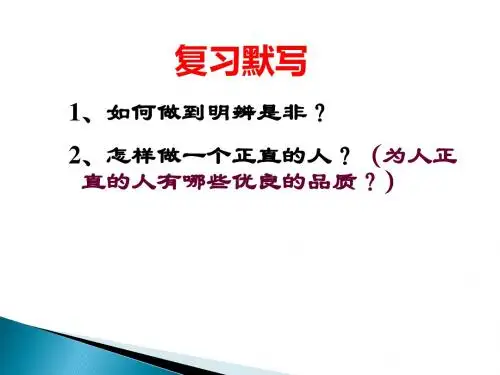 复习默写

1、如何做到明辨是非？

2、怎样做一个正直的人？（为人正直的人有哪些优良的品质？）